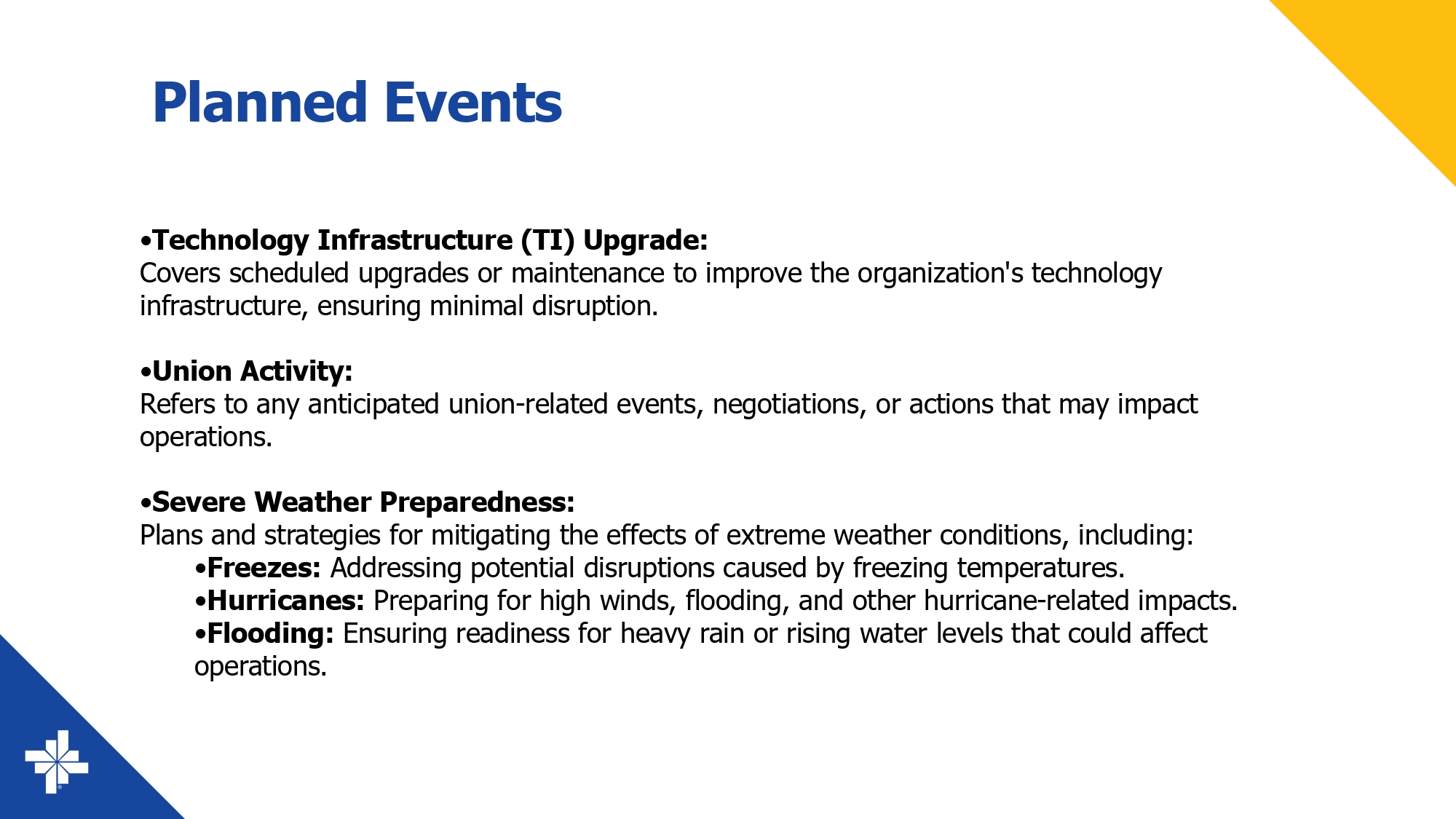 Planned Events

•Technology Infrastructure (TI) Upgrade:
Covers scheduled upgrades or maintenance to improve the organization's technology infrastructure, ensuring minimal disruption.

•Union Activity:
Refers to any anticipated union-related events, negotiations, or actions that may impact operations.

•Severe Weather Preparedness:
Plans and strategies for mitigating the effects of extreme weather conditions, including:
•Freezes: Addressing potential disruptions caused by freezing temperatures.
•Hurricanes: Preparing for high winds, flooding, and other hurricane-related impacts.
•Flooding: Ensuring readiness for heavy rain or rising water levels that could affect operations.